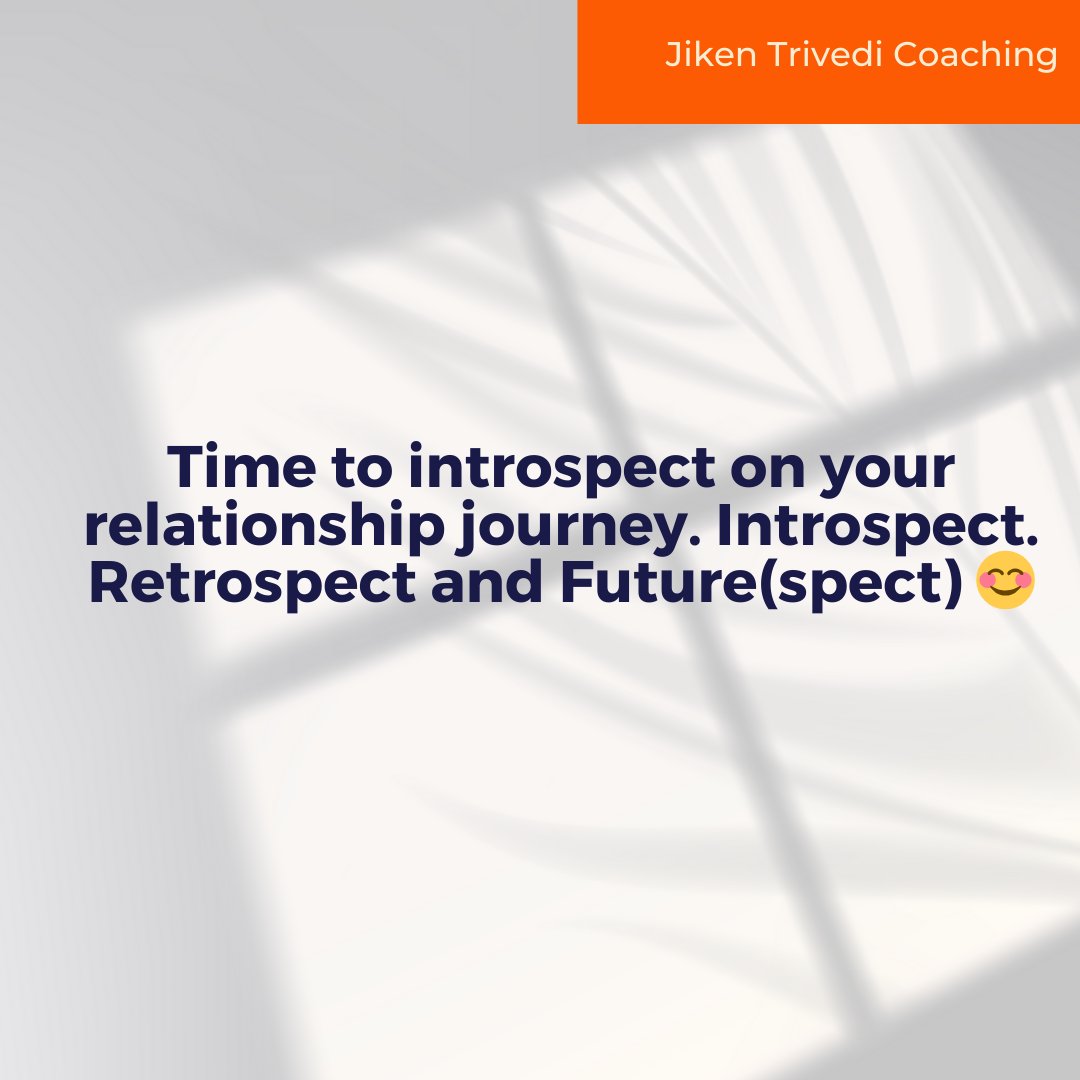 Jiken Trivedi Coaching

Time to introspect on your relationship journey. Introspect. Retrospect and Future(spect) 😊